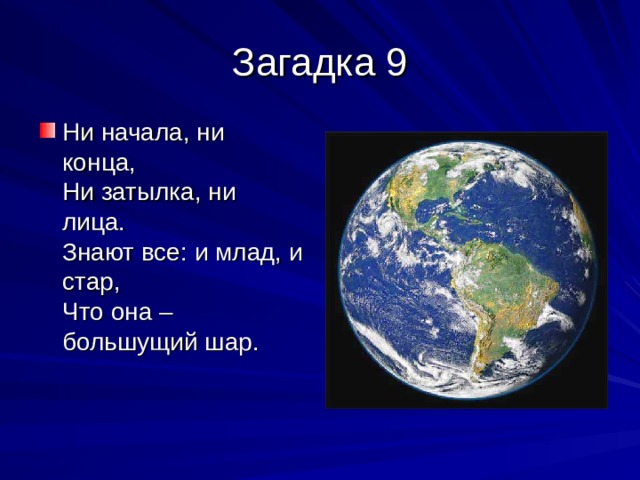 Загадка 9

Ни начала, ни конца,
Ни затылка, ни лица.
Знают все: и млад, и стар,
Что она – большущий шар.